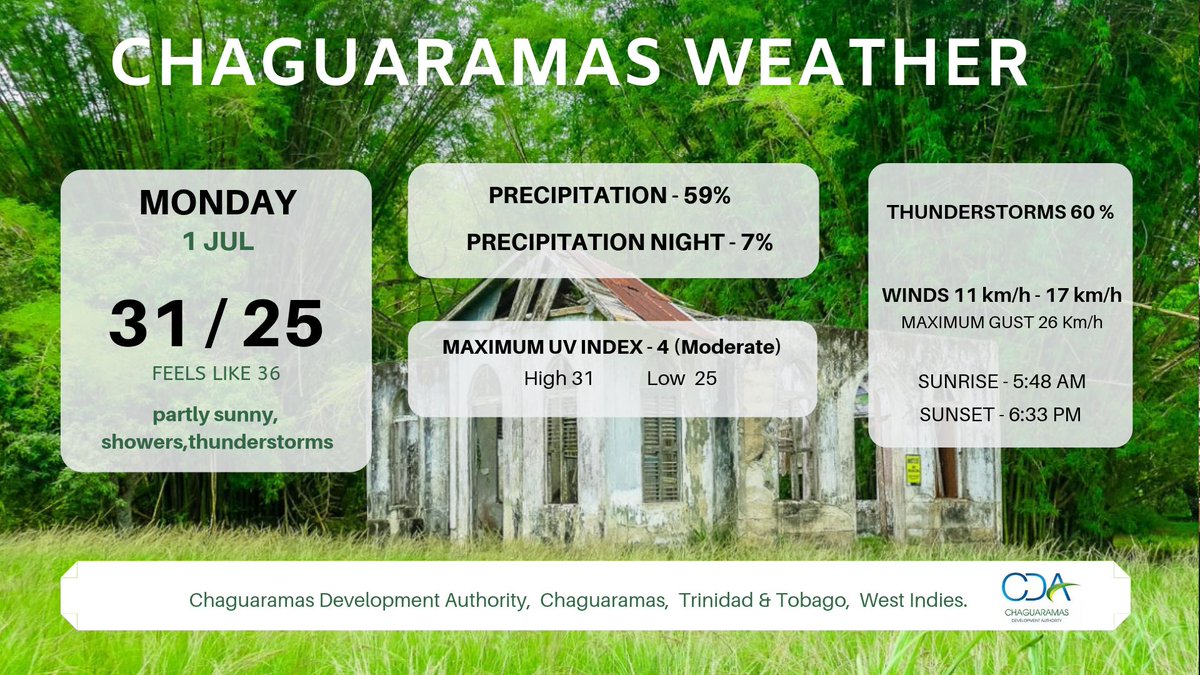 CHAGUARAMAS WEATHER

MONDAY
1 JUL

31 / 25
FEELS LIKE 36

partly sunny, showers,thunderstorms

PRECIPITATION - 59%

PRECIPITATION NIGHT - 7%

MAXIMUM UV INDEX - 4 (Moderate)
High 31 Low 25

THUNDERSTORMS 60 %

WINDS 11 km/h - 17 km/h
MAXIMUM GUST 26 Km/h

SUNRISE - 5:48 AM
SUNSET - 6:33 PM

Chaguaramas Development Authority, Chaguaramas, Trinidad & Tobago, West Indies.

CDA
CHAGUARAMAS
DEVELOPMENT AUTHORITY